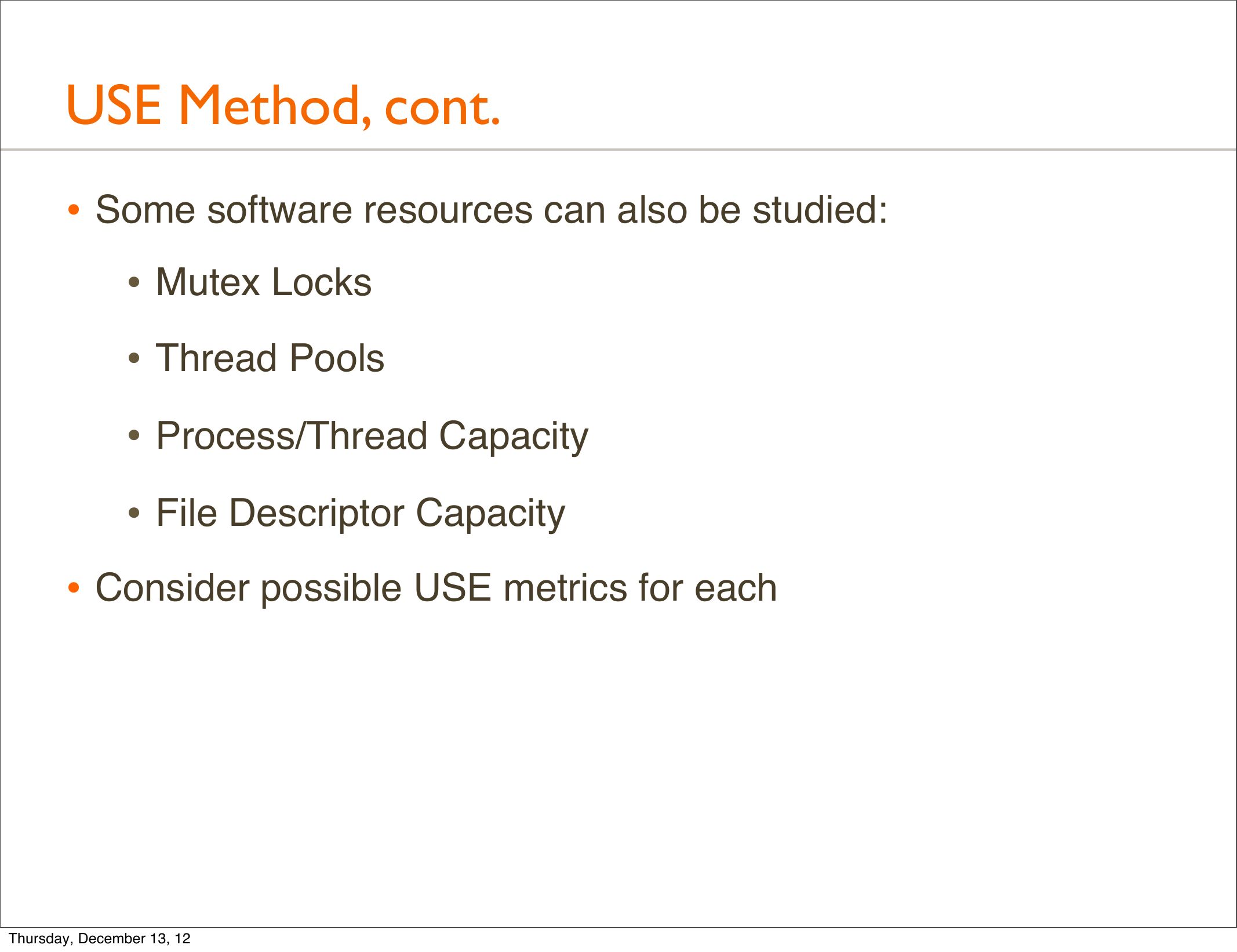 USE Method, cont.

• Some software resources can also be studied:

• Mutex Locks

• Thread Pools

• Process/Thread Capacity

• File Descriptor Capacity

• Consider possible USE metrics for each

Thursday, December 13, 12